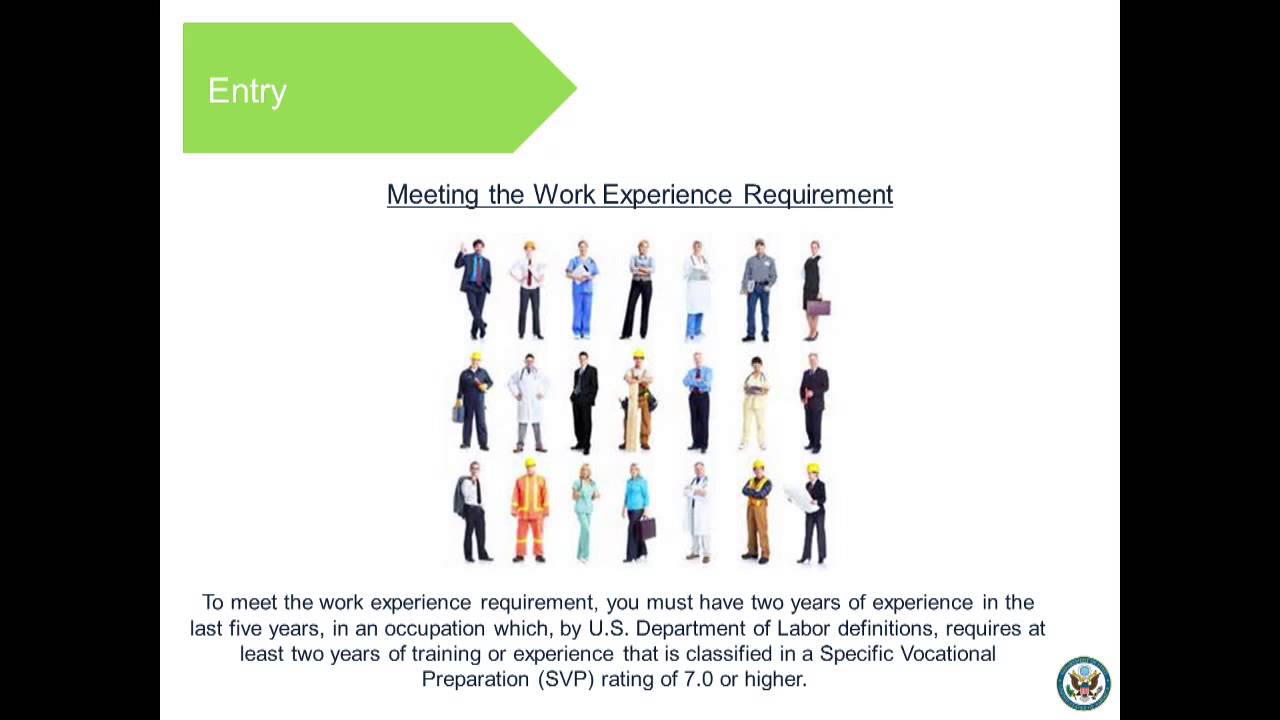 Entry

Meeting the Work Experience Requirement

To meet the work experience requirement, you must have two years of experience in the last five years, in an occupation which, by U.S. Department of Labor definitions, requires at least two years of training or experience that is classified in a Specific Vocational Preparation (SVP) rating of 7.0 or higher.